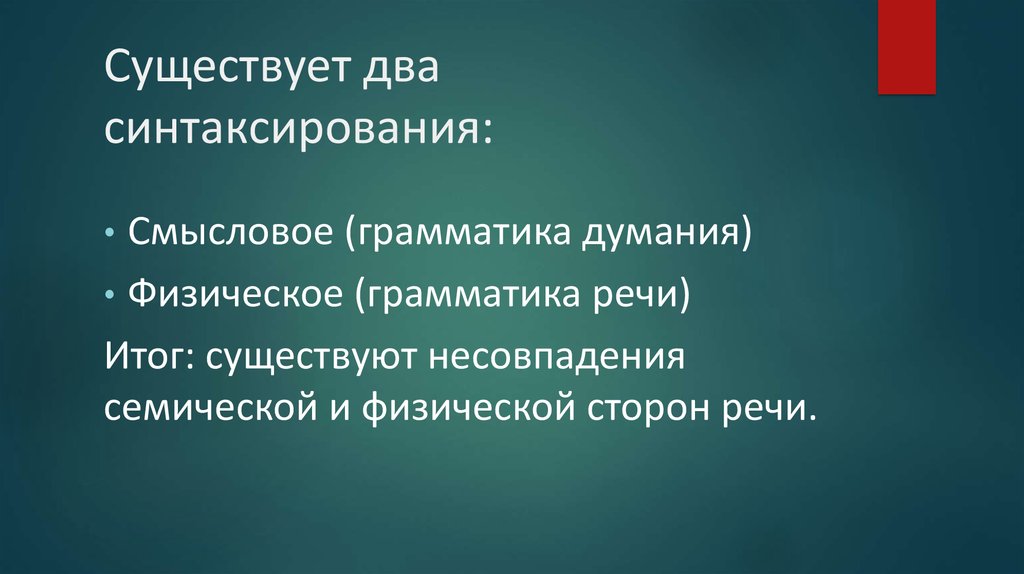 Существует два синтаксирования:

• Смысловое (грамматика думания)
• Физическое (грамматика речи)

Итог: существуют несовпадения семической и физической сторон речи.